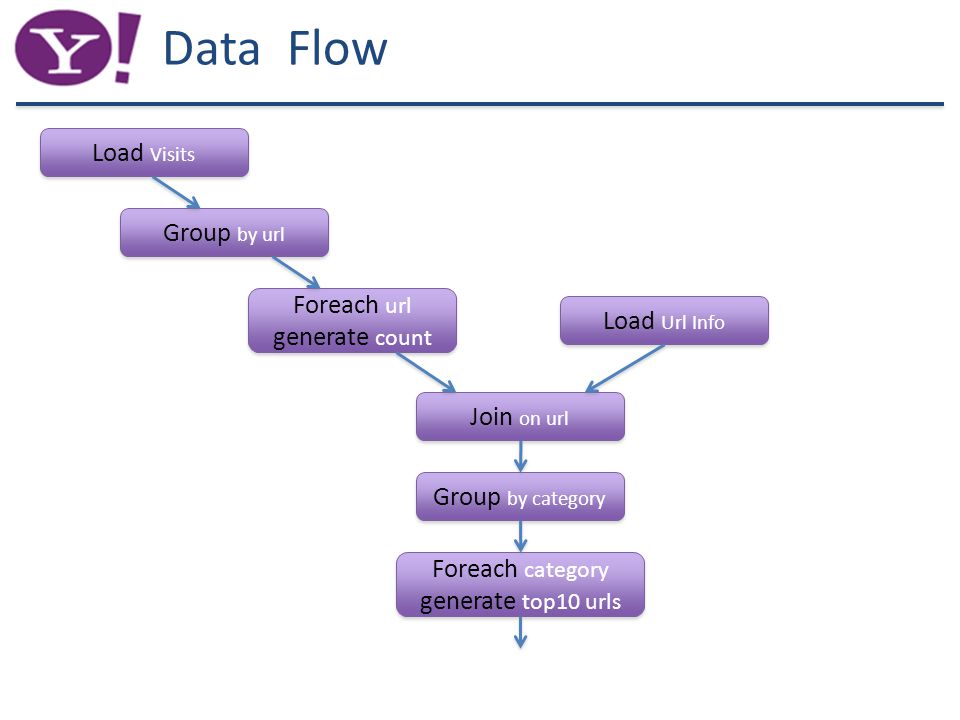 Y! Data Flow

Load Visits

Group by url

Foreach url generate count

Load Url Info

Join on url

Group by category

Foreach category generate top10 urls